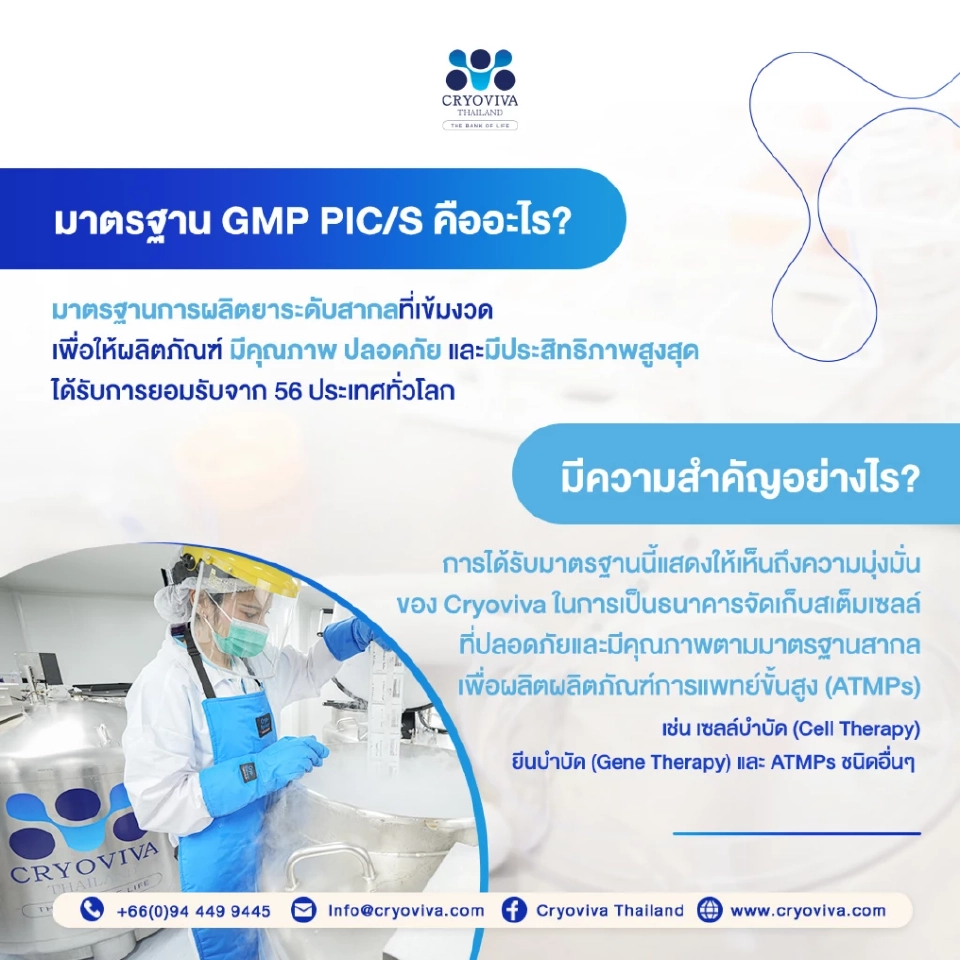 CRYOVIVA
THAILAND
THE BANK OF LIFE

มาตรฐาน GMP PIC/S คืออะไร?

มาตรฐานการผลิตยาระดับสากลที่เข้มงวด
เพื่อให้ผลิตภัณฑ์ มีคุณภาพ ปลอดภัย และมีประสิทธิภาพสูงสุด
ได้รับการยอมรับจาก 56 ประเทศทั่วโลก

มีความสำคัญอย่างไร?

การได้รับมาตรฐานนี้แสดงให้เห็นถึงความมุ่งมั่น
ของ Cryoviva ในการเป็นธนาคารจัดเก็บสเต็มเซลล์
ที่ปลอดภัยและมีคุณภาพตามมาตรฐานสากล
เพื่อผลิตผลิตภัณฑ์การแพทย์ขั้นสูง (ATMPs)
เช่น เซลล์บำบัด (Cell Therapy)
ยีนบำบัด (Gene Therapy) และ ATMPs ชนิดอื่นๆ

CRYOVIVA
THAILAND
THE BANK OF LIFE

+66(0)94 449 9445 Info@cryoviva.com Cryoviva Thailand www.cryoviva.com